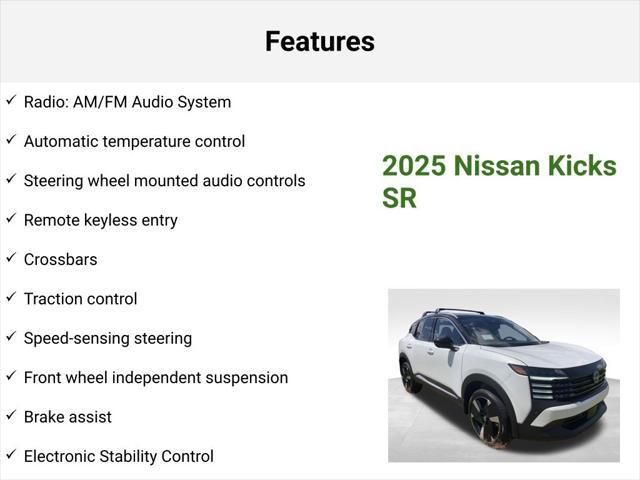 Features

✓ Radio: AM/FM Audio System

✓ Automatic temperature control

✓ Steering wheel mounted audio controls

✓ Remote keyless entry

✓ Crossbars

✓ Traction control

✓ Speed-sensing steering

✓ Front wheel independent suspension

✓ Brake assist

✓ Electronic Stability Control

2025 Nissan Kicks SR